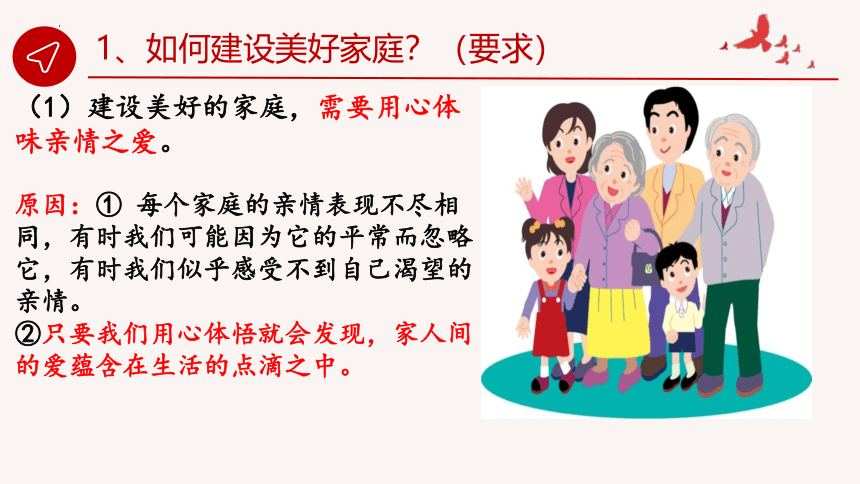 1、如何建设美好家庭？（要求）

（1）建设美好的家庭，需要用心体味亲情之爱。

原因：① 每个家庭的亲情表现不尽相同，有时我们可能因为它的平常而忽略它，有时我们似乎感受不到自己渴望的亲情。
②只要我们用心体悟就会发现，家人间的爱蕴含在生活的点滴之中。